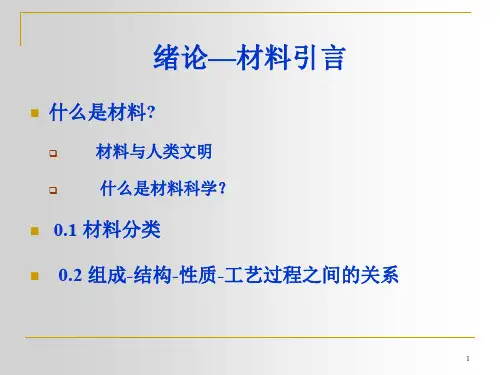 绪论—材料引言

什么是材料?

材料与人类文明

什么是材料科学?

0.1 材料分类

0.2 组成-结构-性质-工艺过程之间的关系

1